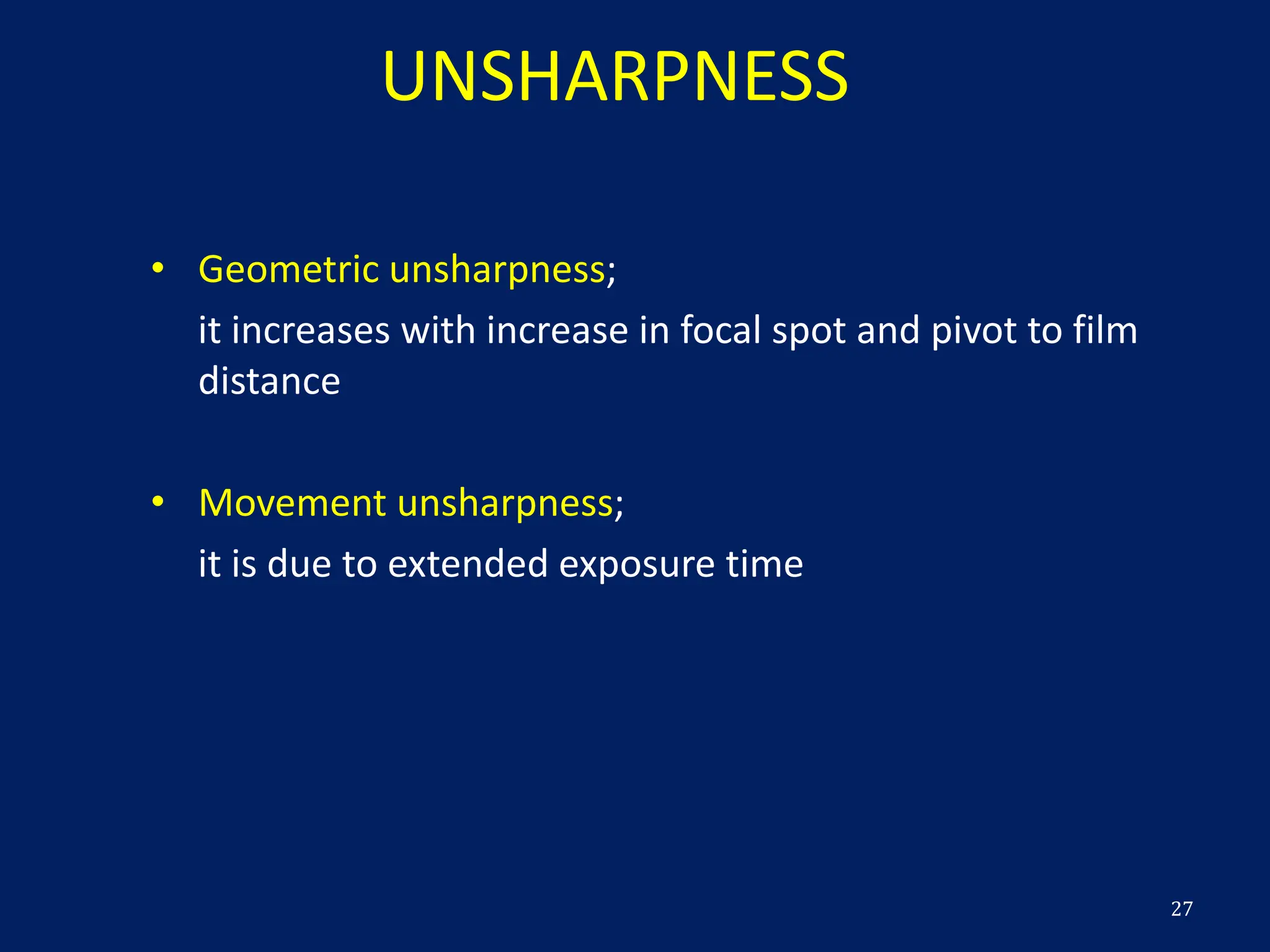 UNSHARPNESS

• Geometric unsharpness;

it increases with increase in focal spot and pivot to film distance

• Movement unsharpness;

it is due to extended exposure time

27